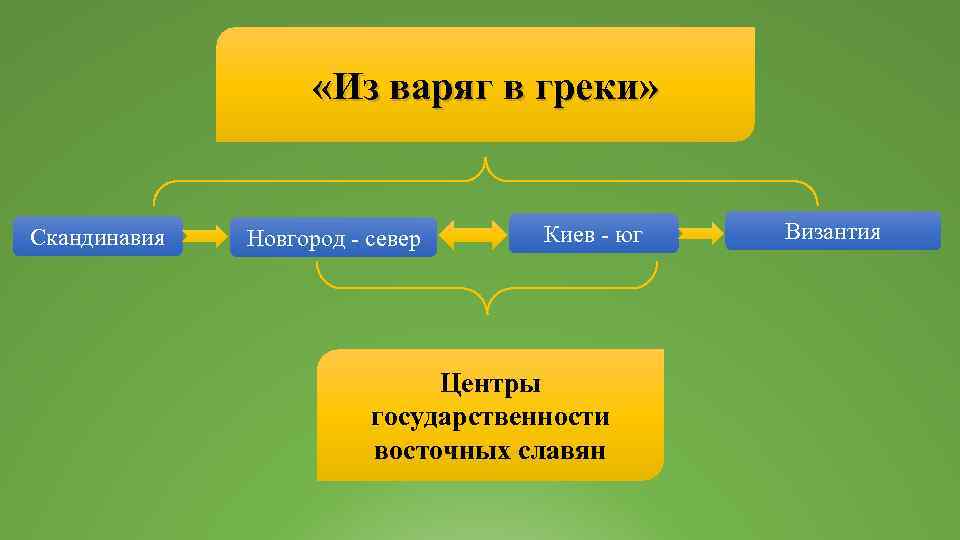 «Из варяг в греки»

Скандинавия

Новгород - север

Киев - юг

Византия

Центры государственности восточных славян